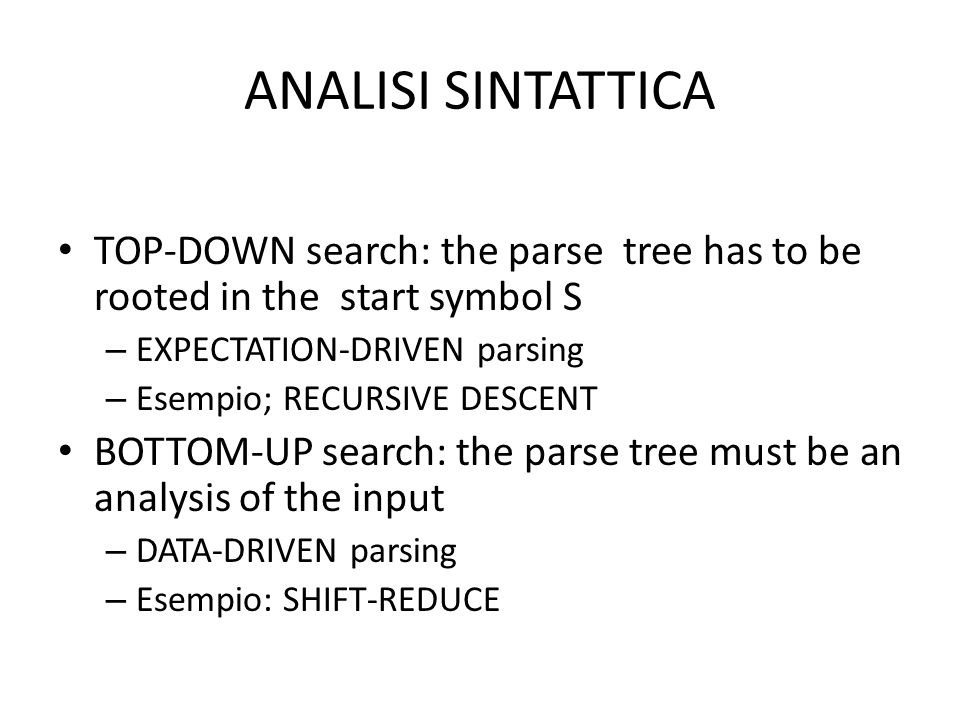 ANALISI SINTATTICA

• TOP-DOWN search: the parse tree has to be rooted in the start symbol S
– EXPECTATION-DRIVEN parsing
– Esempio; RECURSIVE DESCENT
• BOTTOM-UP search: the parse tree must be an analysis of the input
– DATA-DRIVEN parsing
– Esempio: SHIFT-REDUCE